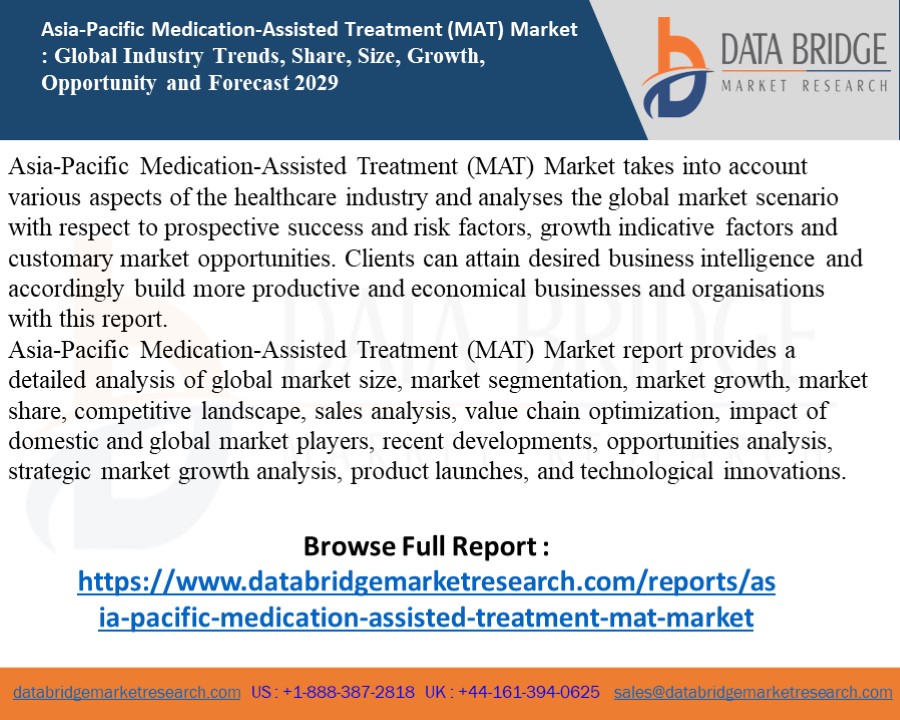 Asia-Pacific Medication-Assisted Treatment (MAT) Market : Global Industry Trends, Share, Size, Growth, Opportunity and Forecast 2029

DATA BRIDGE
MARKET RESEARCH

Asia-Pacific Medication-Assisted Treatment (MAT) Market takes into account various aspects of the healthcare industry and analyses the global market scenario with respect to prospective success and risk factors, growth indicative factors and customary market opportunities. Clients can attain desired business intelligence and accordingly build more productive and economical businesses and organisations with this report.
Asia-Pacific Medication-Assisted Treatment (MAT) Market report provides a detailed analysis of global market size, market segmentation, market growth, market share, competitive landscape, sales analysis, value chain optimization, impact of domestic and global market players, recent developments, opportunities analysis, strategic market growth analysis, product launches, and technological innovations.

Browse Full Report :
https://www.databridgemarketresearch.com/reports/asia-pacific-medication-assisted-treatment-mat-market

databridgemarketresearch.com US : +1-888-387-2818 UK : +44-161-394-0625 sales@databridgemarketresearch.com